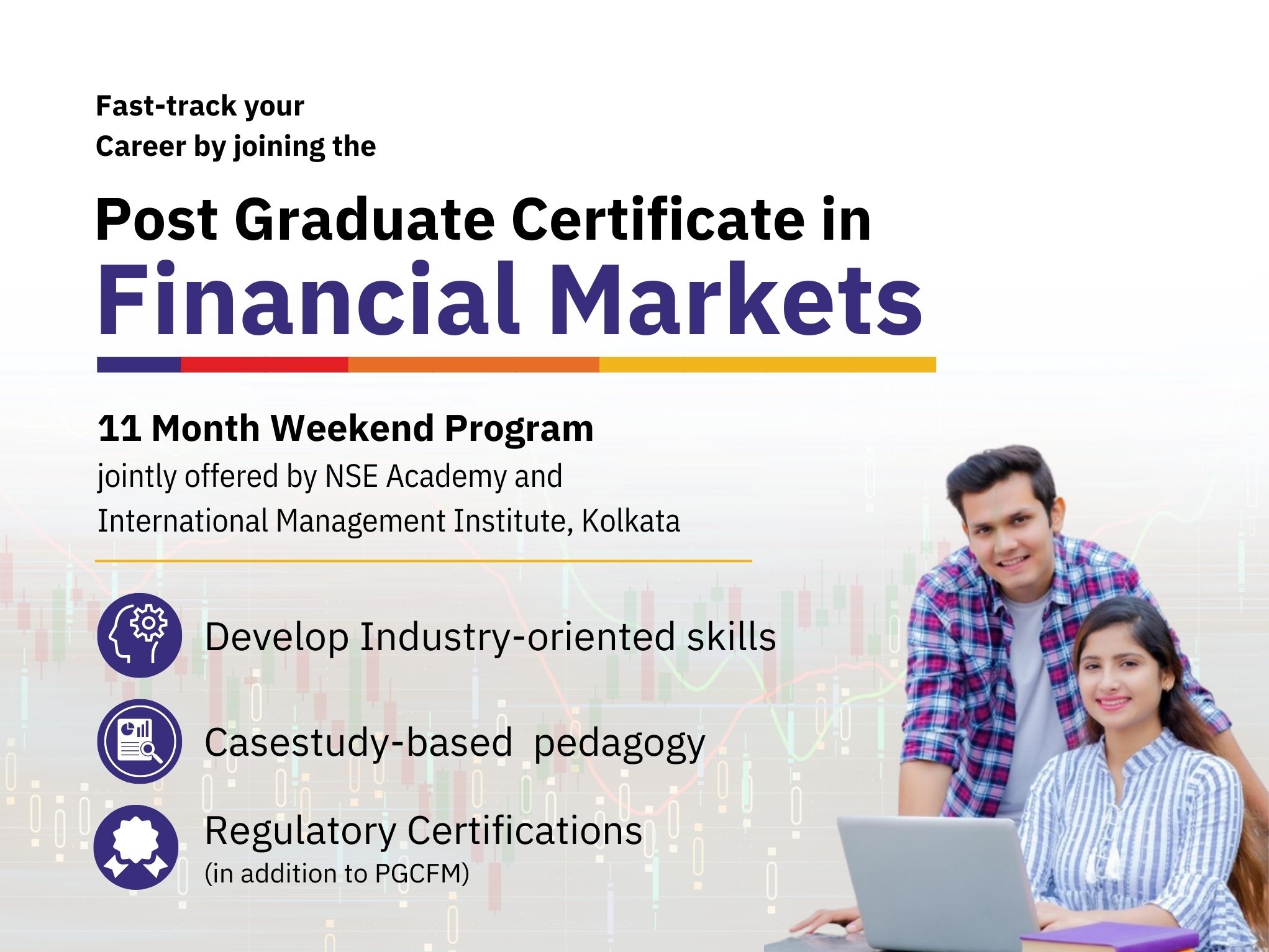 Fast-track your
Career by joining the

Post Graduate Certificate in
Financial Markets

11 Month Weekend Program
jointly offered by NSE Academy and
International Management Institute, Kolkata

Develop Industry-oriented skills

Casestudy-based pedagogy

Regulatory Certifications
(in addition to PGCFM)